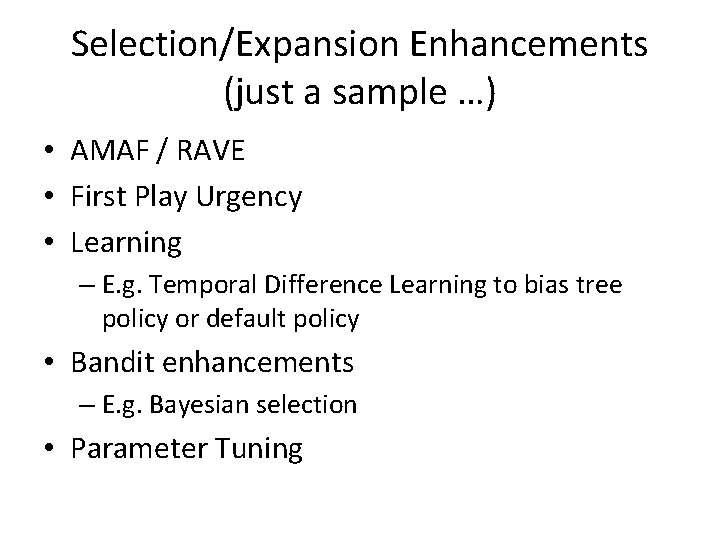 Selection/Expansion Enhancements (just a sample …)

• AMAF / RAVE
• First Play Urgency
• Learning
– E.g. Temporal Difference Learning to bias tree policy or default policy
• Bandit enhancements
– E.g. Bayesian selection
• Parameter Tuning